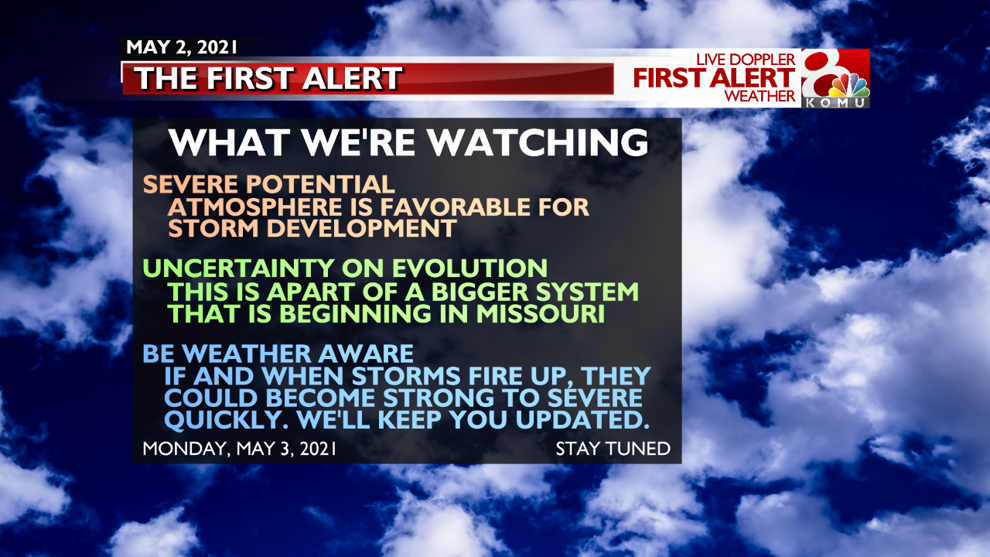 MAY 2, 2021

THE FIRST ALERT

LIVE DOPPLER
FIRST ALERT
WEATHER
8
KOMU

WHAT WE'RE WATCHING

SEVERE POTENTIAL
ATMOSPHERE IS FAVORABLE FOR STORM DEVELOPMENT

UNCERTAINTY ON EVOLUTION
THIS IS APART OF A BIGGER SYSTEM THAT IS BEGINNING IN MISSOURI

BE WEATHER AWARE
IF AND WHEN STORMS FIRE UP, THEY COULD BECOME STRONG TO SEVERE QUICKLY. WE'LL KEEP YOU UPDATED.

MONDAY, MAY 3, 2021

STAY TUNED